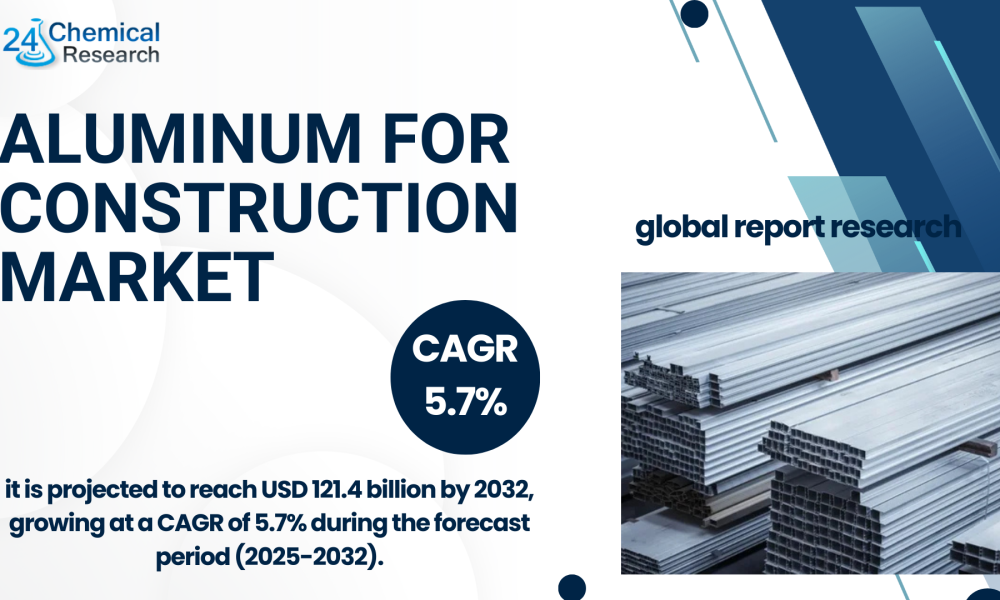 24 Chemical Research

ALUMINUM FOR CONSTRUCTION MARKET

global report research

CAGR 5.7%

it is projected to reach USD 121.4 billion by 2032, growing at a CAGR of 5.7% during the forecast period (2025-2032).